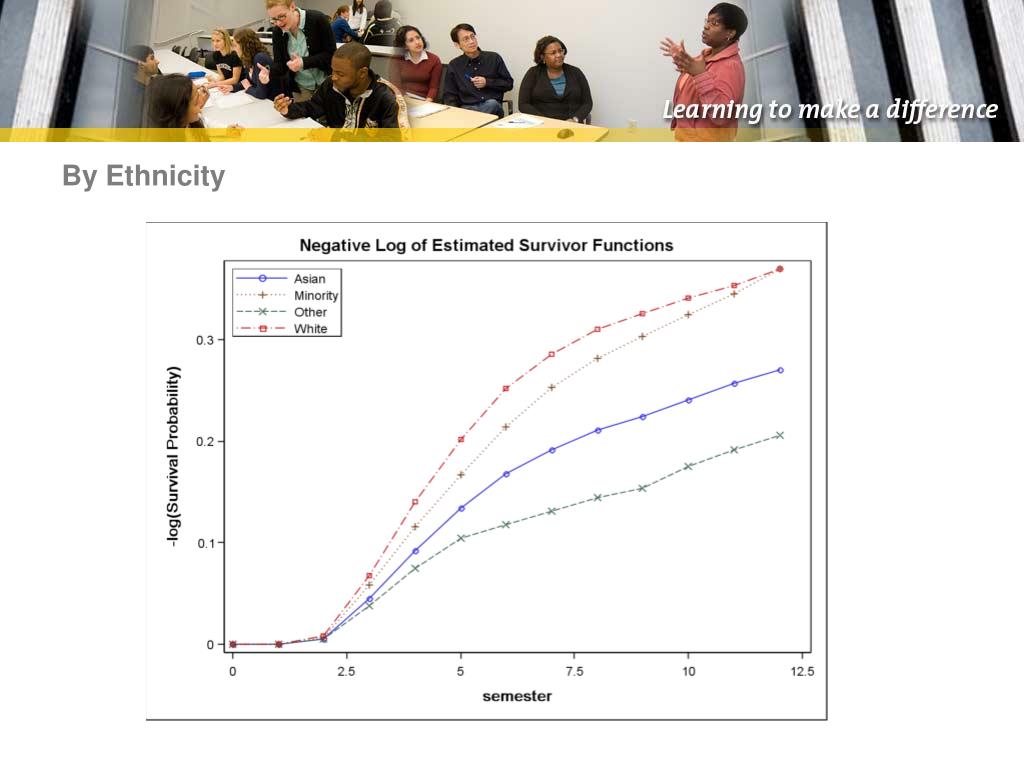 Learning to make a difference

By Ethnicity

Negative Log of Estimated Survivor Functions

Asian
Minority
Other
White

-log(Survival Probability)

0.3
0.2
0.1
0

0 2.5 5 7.5 10 12.5

semester